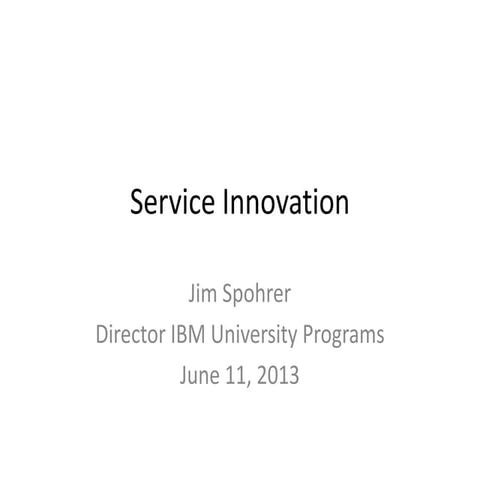 Service Innovation

Jim Spohrer
Director IBM University Programs
June 11, 2013